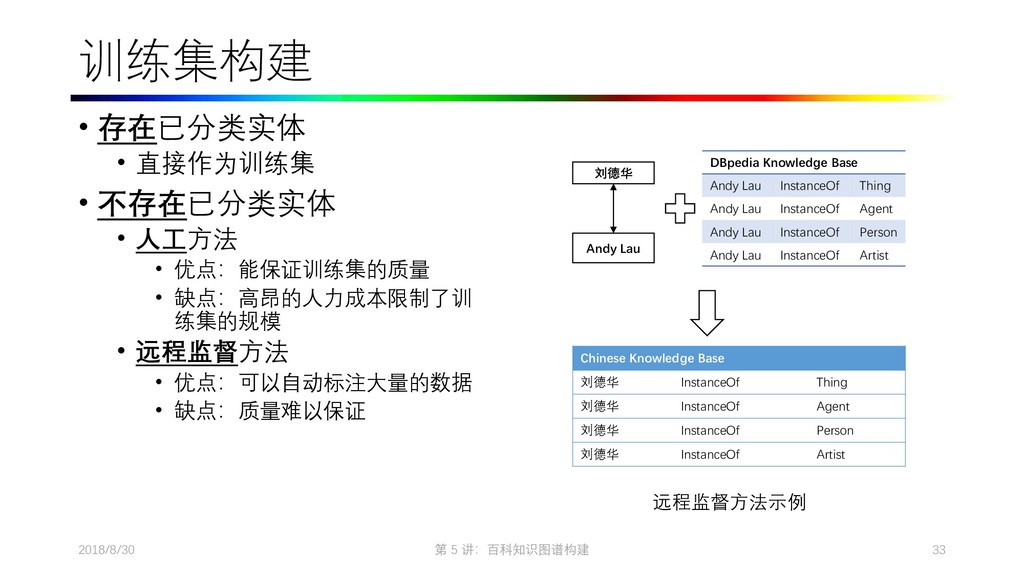 训练集构建

• 存在已分类实体
  • 直接作为训练集
• 不存在已分类实体
  • 人工方法
    • 优点：能保证训练集的质量
    • 缺点：高昂的人力成本限制了训练集的规模
  • 远程监督方法
    • 优点：可以自动标注大量的数据
    • 缺点：质量难以保证

刘德华

Andy Lau

| DBpedia Knowledge Base | | |
|---|---|---|
| Andy Lau | InstanceOf | Thing |
| Andy Lau | InstanceOf | Agent |
| Andy Lau | InstanceOf | Person |
| Andy Lau | InstanceOf | Artist |

| Chinese Knowledge Base | | |
|---|---|---|
| 刘德华 | InstanceOf | Thing |
| 刘德华 | InstanceOf | Agent |
| 刘德华 | InstanceOf | Person |
| 刘德华 | InstanceOf | Artist |

远程监督方法示例

2018/8/30 第 5 讲：百科知识图谱构建 33